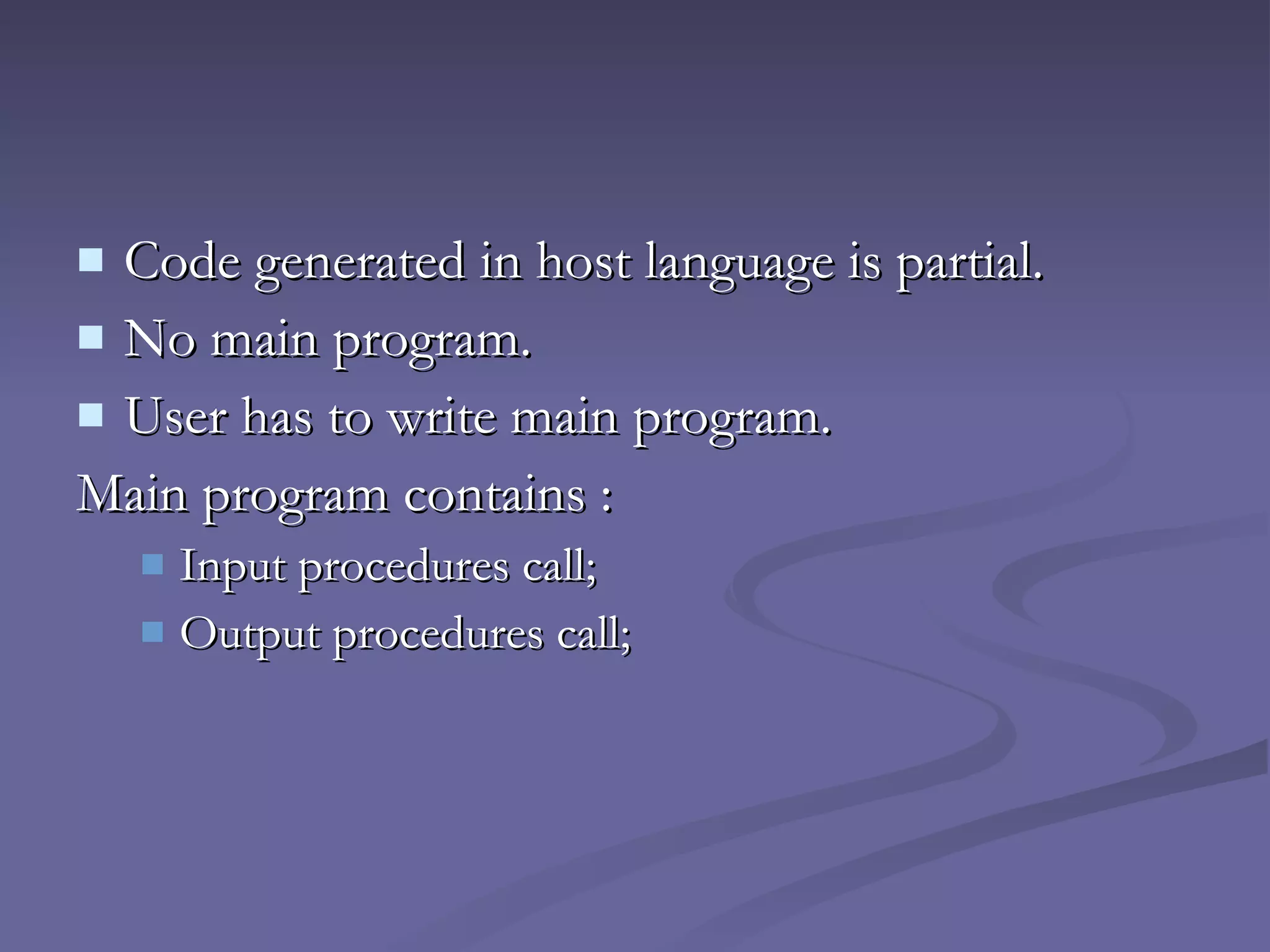 - Code generated in host language is partial.
- No main program.
- User has to write main program.

Main program contains :

- Input procedures call;
- Output procedures call;